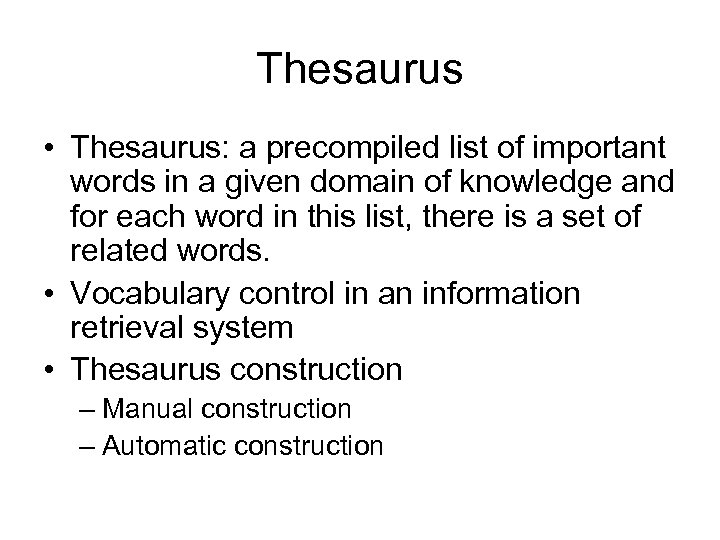 Thesaurus

• Thesaurus: a precompiled list of important words in a given domain of knowledge and for each word in this list, there is a set of related words.
• Vocabulary control in an information retrieval system
• Thesaurus construction
– Manual construction
– Automatic construction